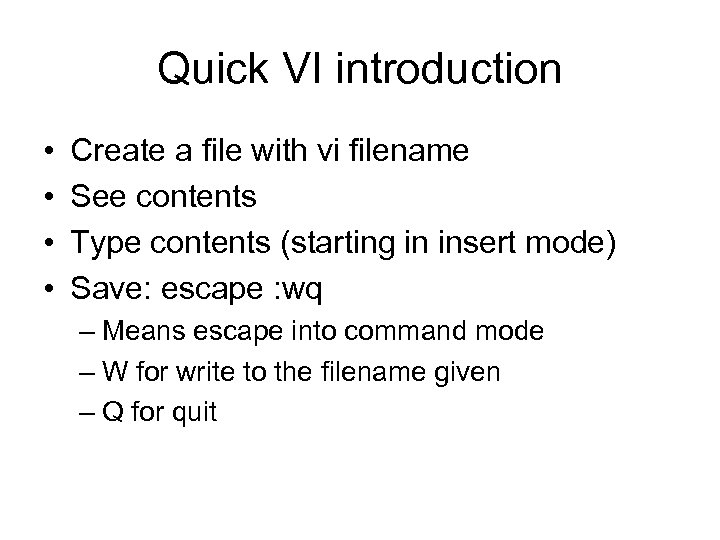 Quick VI introduction

• Create a file with vi filename
• See contents
• Type contents (starting in insert mode)
• Save: escape :wq
– Means escape into command mode
– W for write to the filename given
– Q for quit